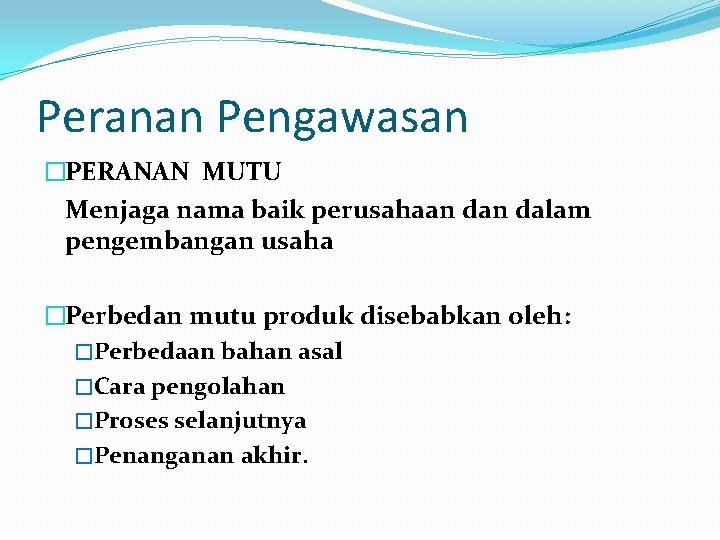 Peranan Pengawasan

□PERANAN MUTU

Menjaga nama baik perusahaan dan dalam pengembangan usaha

□Perbedan mutu produk disebabkan oleh:

□Perbedaan bahan asal

□Cara pengolahan

□Proses selanjutnya

□Penanganan akhir.